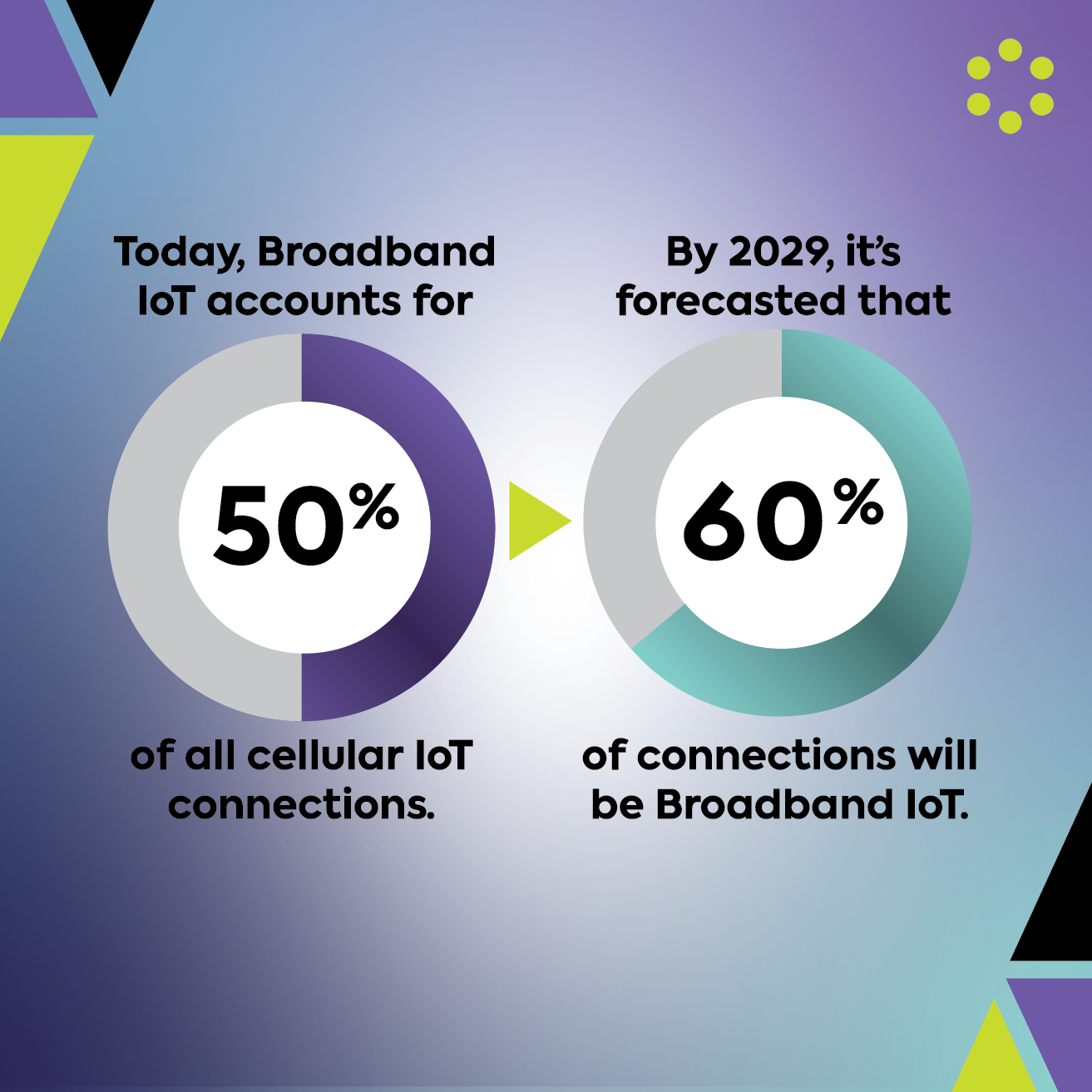 Today, Broadband IoT accounts for

50%

of all cellular IoT connections.

By 2029, it's forecasted that

60%

of connections will be Broadband IoT.